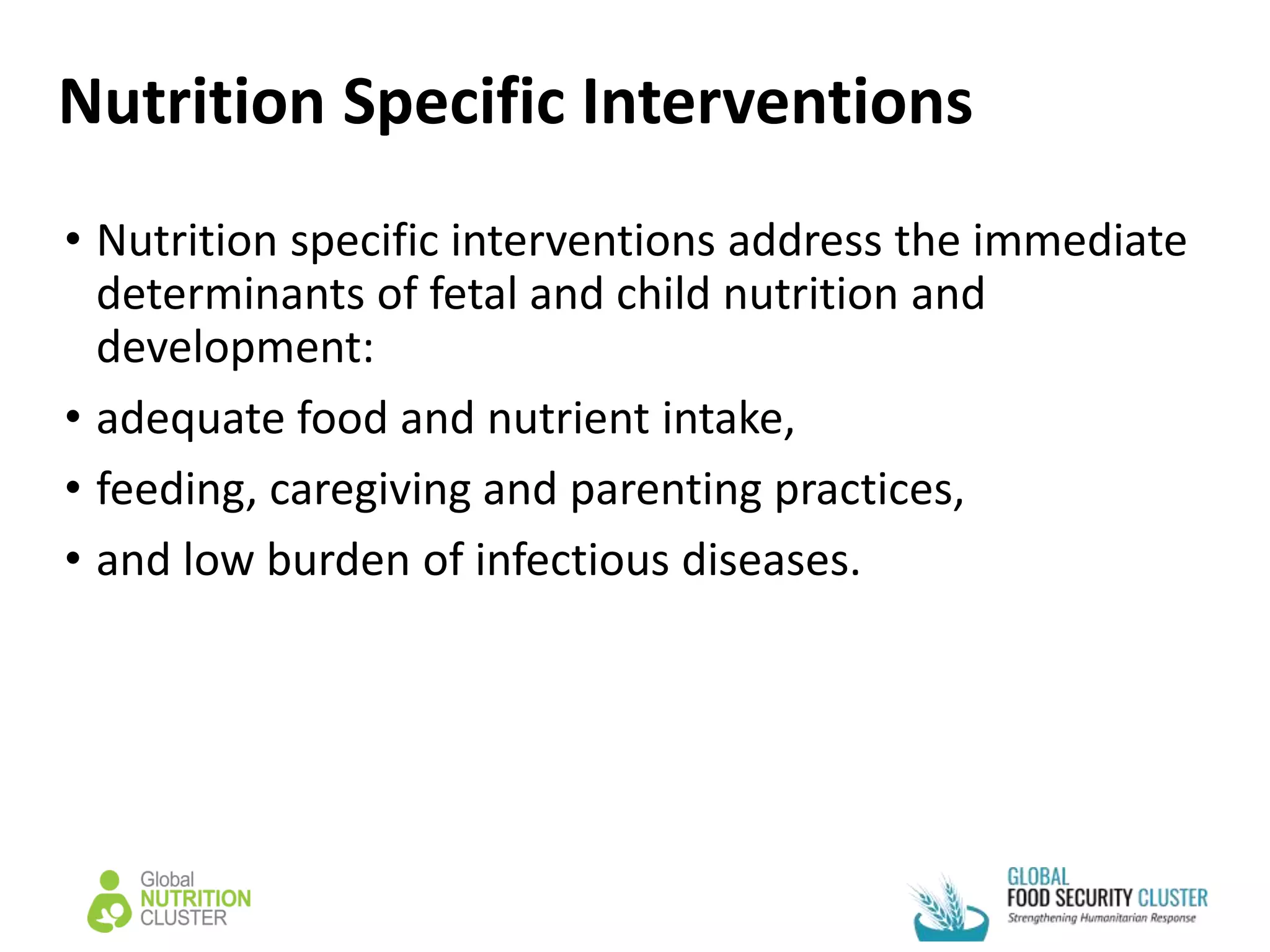 Nutrition Specific Interventions

• Nutrition specific interventions address the immediate determinants of fetal and child nutrition and development:

• adequate food and nutrient intake,

• feeding, caregiving and parenting practices,

• and low burden of infectious diseases.

Global NUTRITION CLUSTER

GLOBAL FOOD SECURITY CLUSTER Strengthening Humanitarian Response